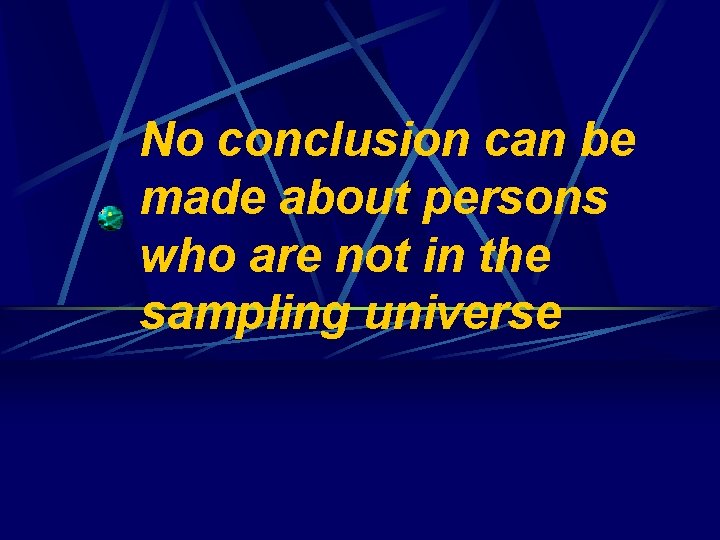 No conclusion can be made about persons who are not in the sampling universe